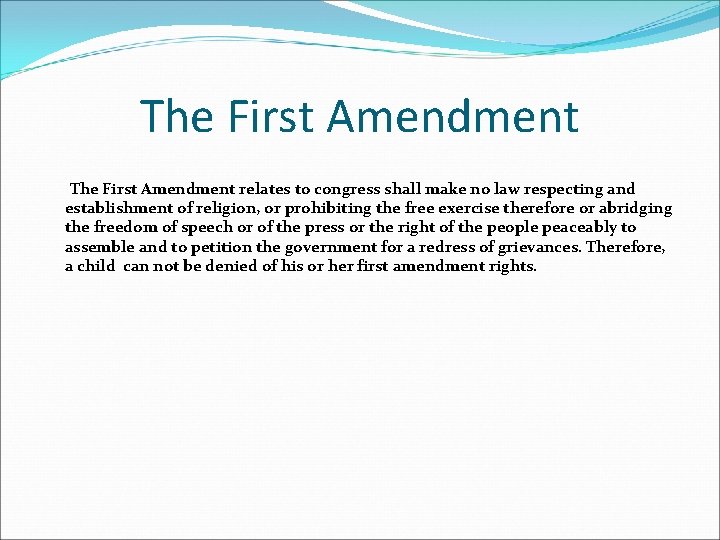 The First Amendment

The First Amendment relates to congress shall make no law respecting and establishment of religion, or prohibiting the free exercise therefore or abridging the freedom of speech or of the press or the right of the people peaceably to assemble and to petition the government for a redress of grievances. Therefore, a child can not be denied of his or her first amendment rights.